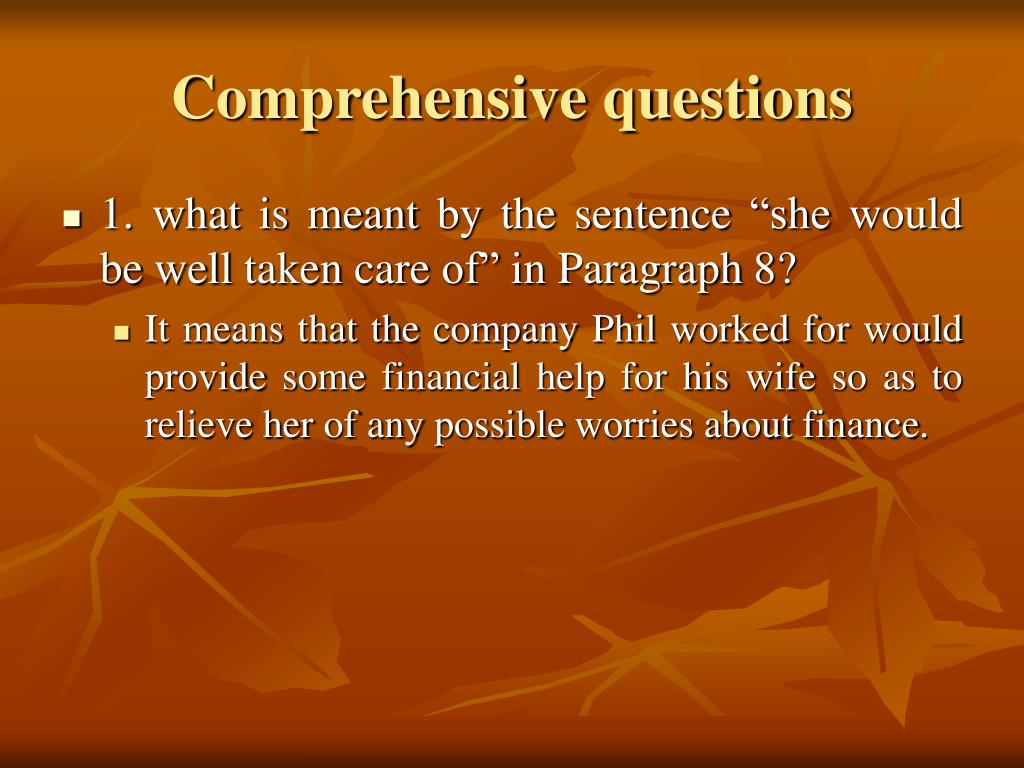 Comprehensive questions

1. what is meant by the sentence “she would be well taken care of” in Paragraph 8?

It means that the company Phil worked for would provide some financial help for his wife so as to relieve her of any possible worries about finance.